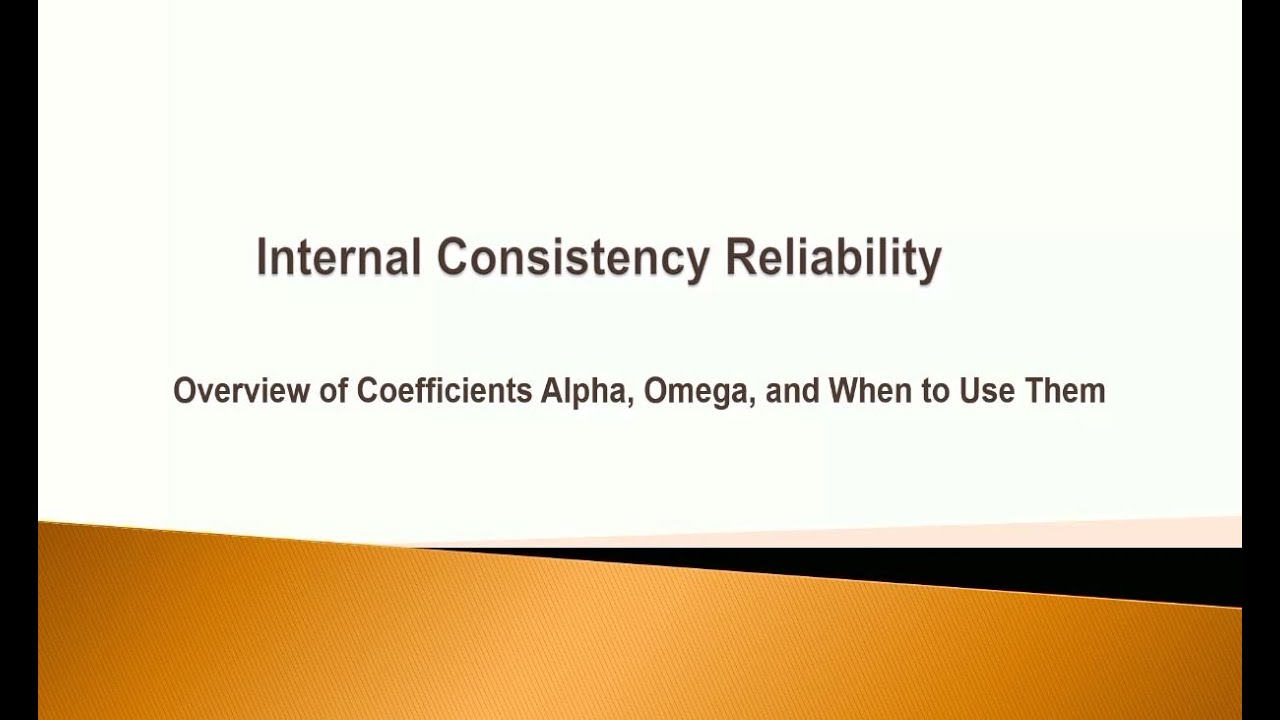 Internal Consistency Reliability

Overview of Coefficients Alpha, Omega, and When to Use Them